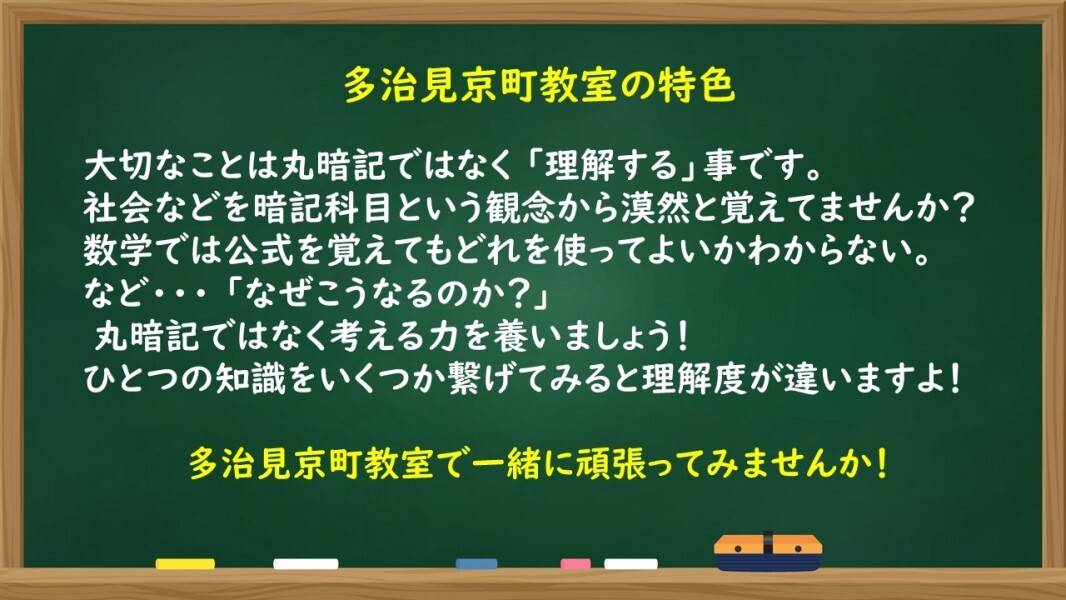 多治見京町教室の特色

大切なことは丸暗記ではなく「理解する」事です。
社会などを暗記科目という観念から漠然と覚えてませんか？
数学では公式を覚えてもどれを使ってよいかわからない。
など・・・「なぜこうなるのか？」
丸暗記ではなく考える力を養いましょう！
ひとつの知識をいくつか繋げてみると理解度が違いますよ！

多治見京町教室で一緒に頑張ってみませんか！